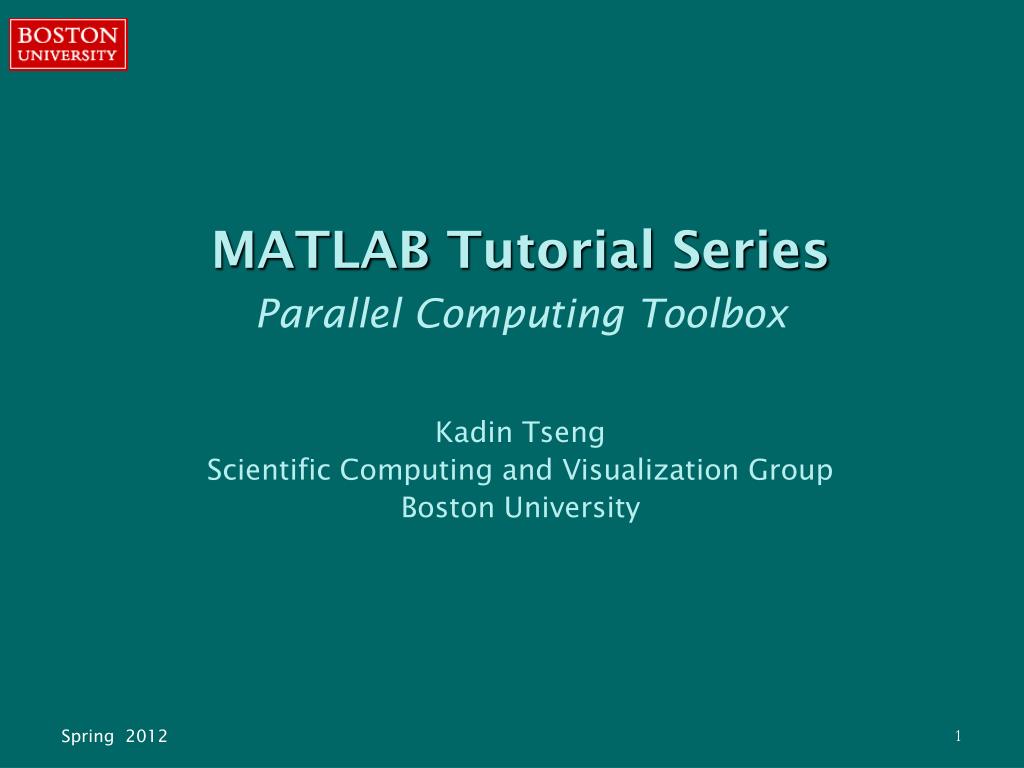 BOSTON
UNIVERSITY

MATLAB Tutorial Series
Parallel Computing Toolbox

Kadin Tseng
Scientific Computing and Visualization Group
Boston University

Spring 2012

1